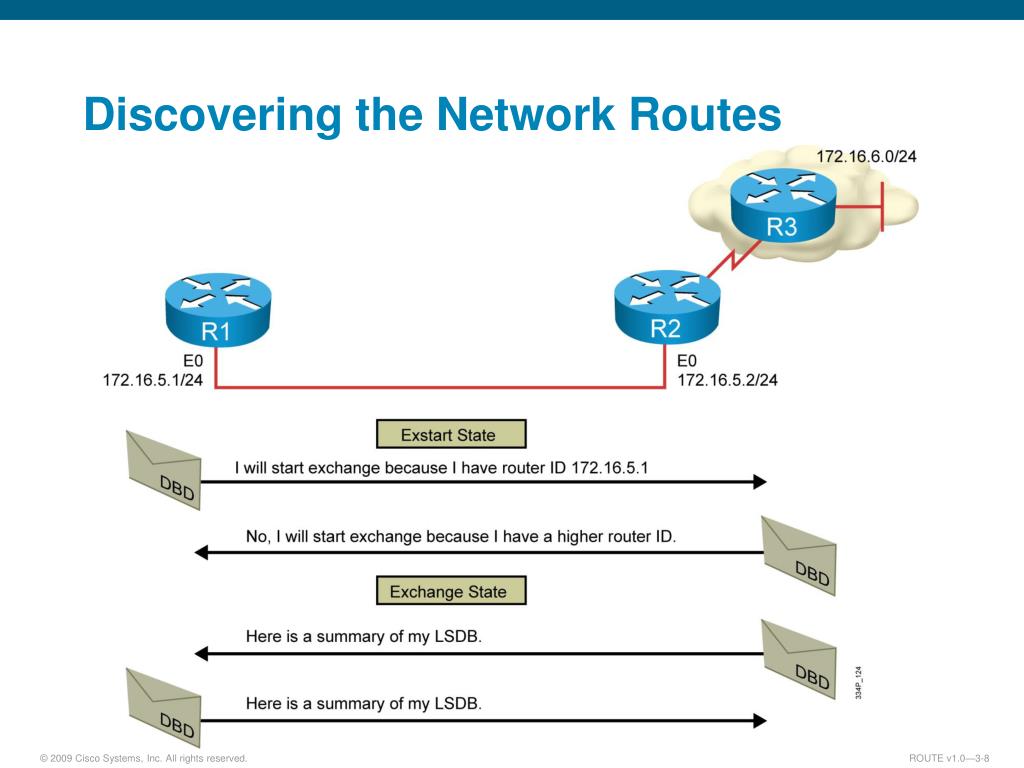 Discovering the Network Routes

172.16.6.0/24

R3

R1

R2

E0
172.16.5.1/24

E0
172.16.5.2/24

Exstart State

DBD

I will start exchange because I have router ID 172.16.5.1

No, I will start exchange because I have a higher router ID.

DBD

Exchange State

Here is a summary of my LSDB.

DBD

334P_124

DBD

Here is a summary of my LSDB.

© 2009 Cisco Systems, Inc. All rights reserved.

ROUTE v1.0—3-8